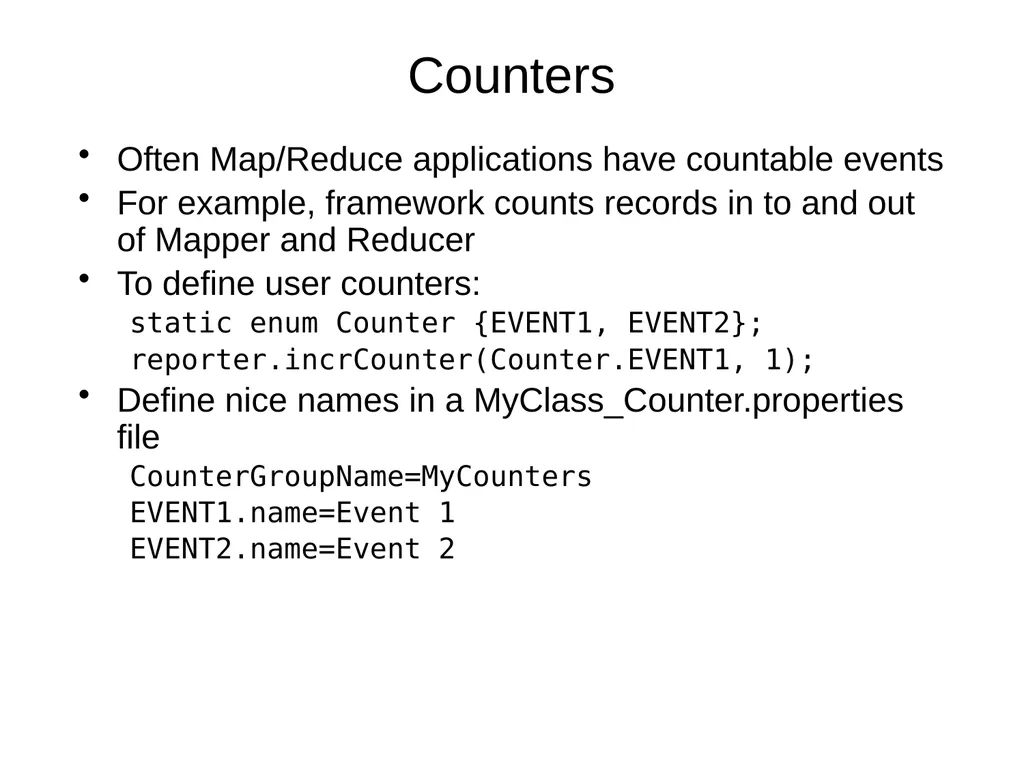 Counters

• Often Map/Reduce applications have countable events

• For example, framework counts records in to and out of Mapper and Reducer

• To define user counters:

static enum Counter {EVENT1, EVENT2};
reporter.incrCounter(Counter.EVENT1, 1);

• Define nice names in a MyClass_Counter.properties file

CounterGroupName=MyCounters
EVENT1.name=Event 1
EVENT2.name=Event 2